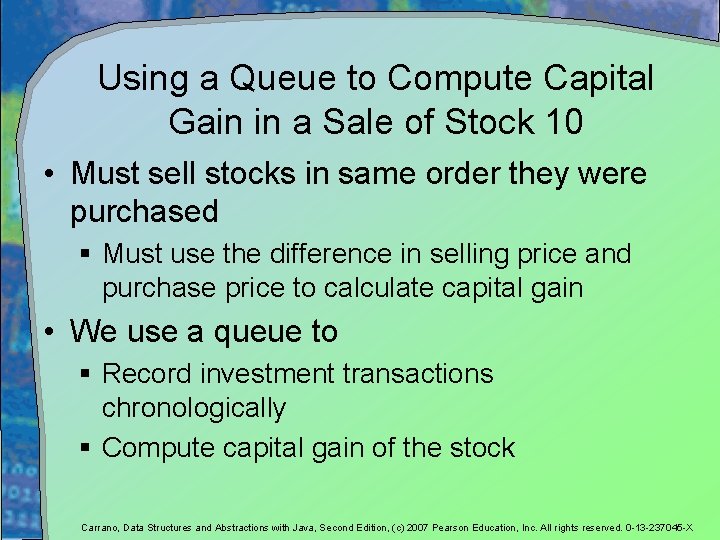 Using a Queue to Compute Capital Gain in a Sale of Stock 10

• Must sell stocks in same order they were purchased
▪ Must use the difference in selling price and purchase price to calculate capital gain

• We use a queue to
▪ Record investment transactions chronologically
▪ Compute capital gain of the stock

Carrano, Data Structures and Abstractions with Java, Second Edition, (c) 2007 Pearson Education, Inc. All rights reserved. 0-13-237045-X